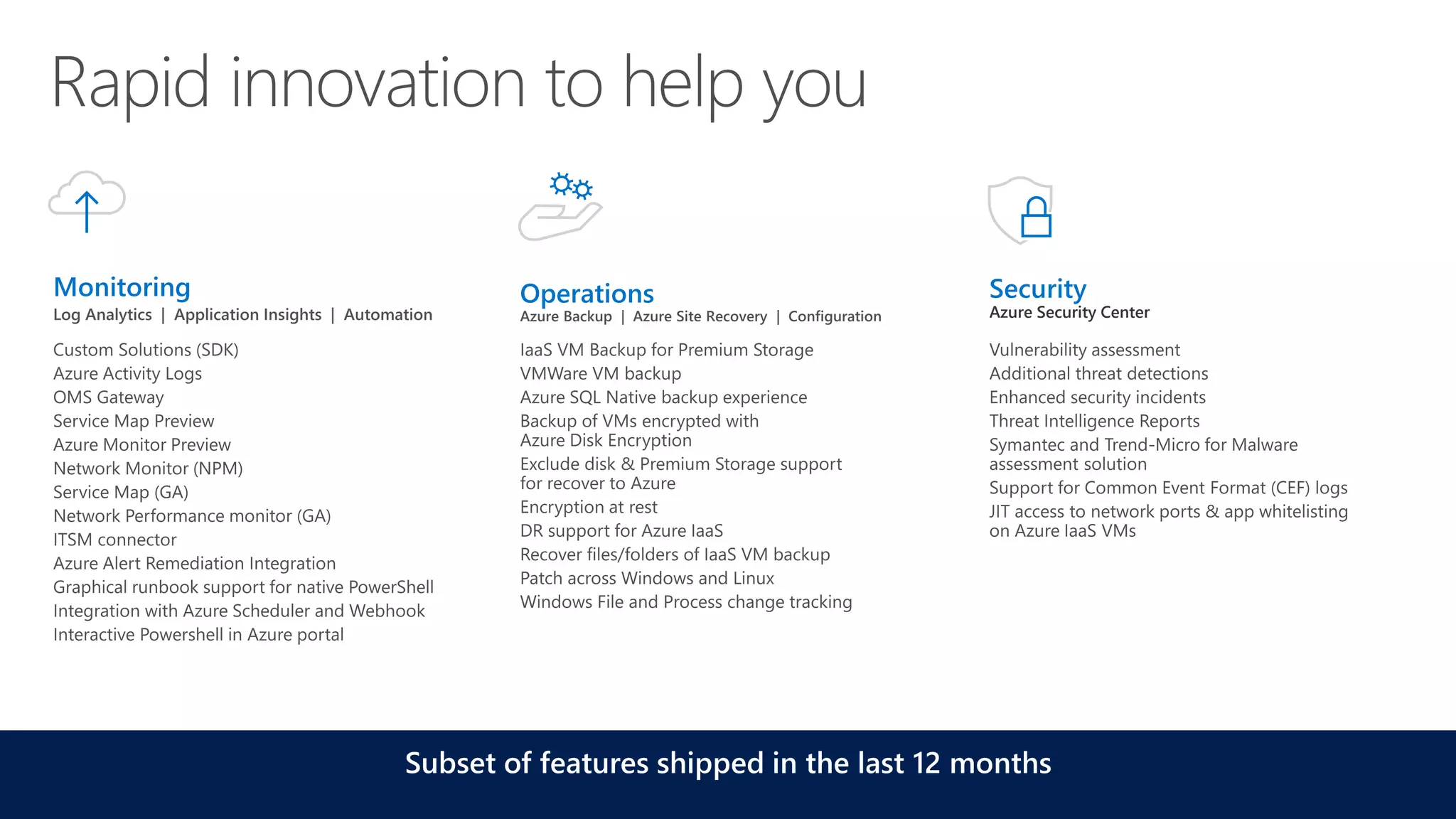 Rapid innovation to help you

Monitoring
Log Analytics | Application Insights | Automation

Custom Solutions (SDK)
Azure Activity Logs
OMS Gateway
Service Map Preview
Azure Monitor Preview
Network Monitor (NPM)
Service Map (GA)
Network Performance monitor (GA)
ITSM connector
Azure Alert Remediation Integration
Graphical runbook support for native PowerShell
Integration with Azure Scheduler and Webhook
Interactive Powershell in Azure portal

Operations
Azure Backup | Azure Site Recovery | Configuration

IaaS VM Backup for Premium Storage
VMWare VM backup
Azure SQL Native backup experience
Backup of VMs encrypted with Azure Disk Encryption
Exclude disk & Premium Storage support for recover to Azure
Encryption at rest
DR support for Azure IaaS
Recover files/folders of IaaS VM backup
Patch across Windows and Linux
Windows File and Process change tracking

Security
Azure Security Center

Vulnerability assessment
Additional threat detections
Enhanced security incidents
Threat Intelligence Reports
Symantec and Trend-Micro for Malware assessment solution
Support for Common Event Format (CEF) logs
JIT access to network ports & app whitelisting on Azure IaaS VMs

Subset of features shipped in the last 12 months